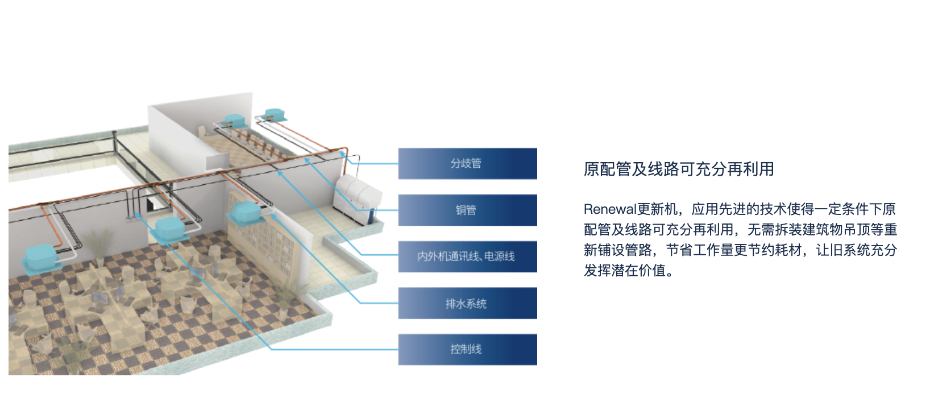 分歧管

铜管

内外机通讯线、电源线

排水系统

控制线

原配管及线路可充分再利用

Renewal更新机，应用先进的技术使得一定条件下原配管及线路可充分再利用，无需拆装建筑物吊顶等重新铺设管路，节省工作量更节约耗材，让旧系统充分发挥潜在价值。